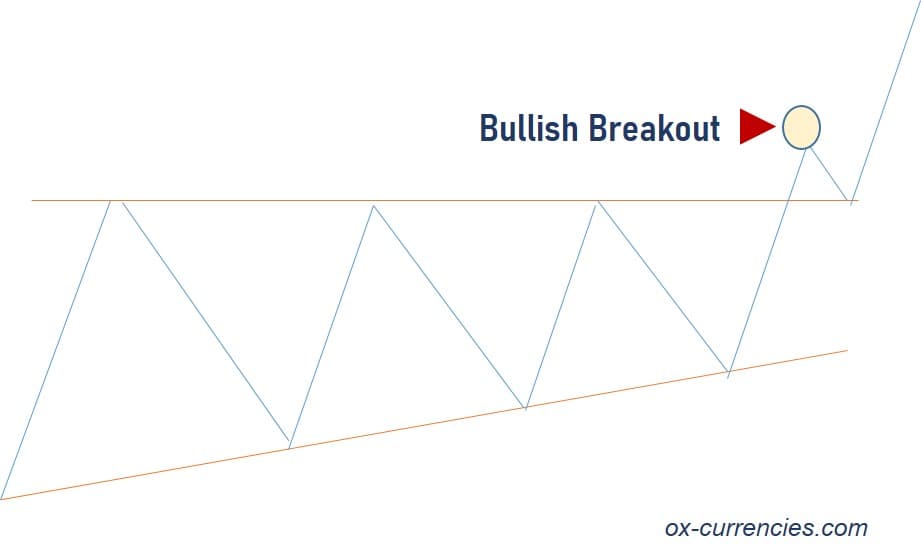 Bullish Breakout

ox-currencies.com